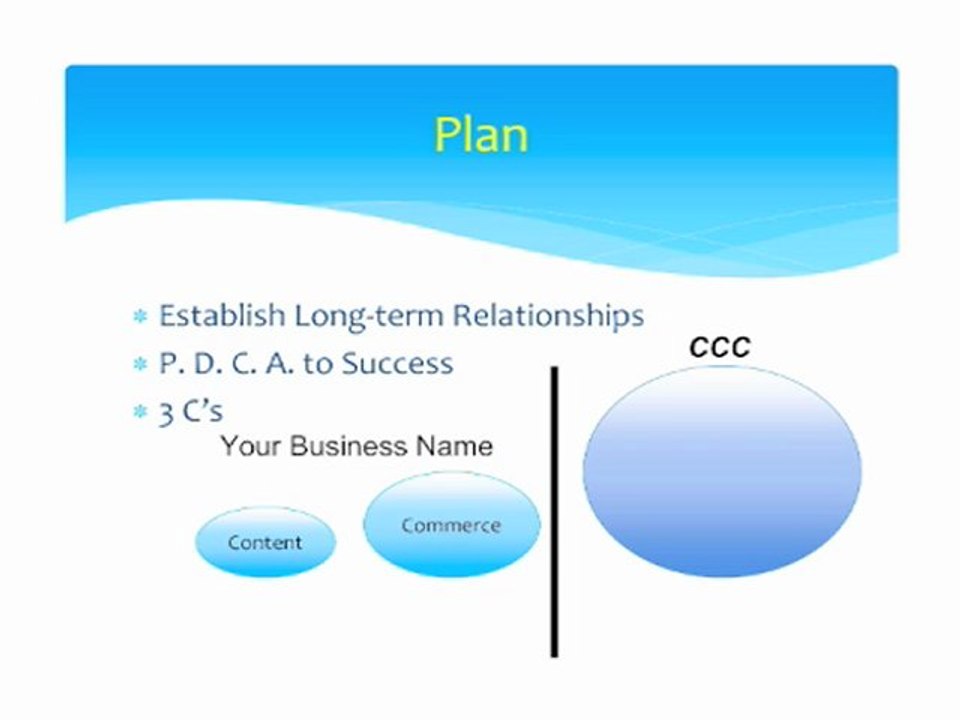 Plan

* Establish Long-term Relationships
* P. D. C. A. to Success
* 3 C's

Your Business Name

Content

Commerce

CCC